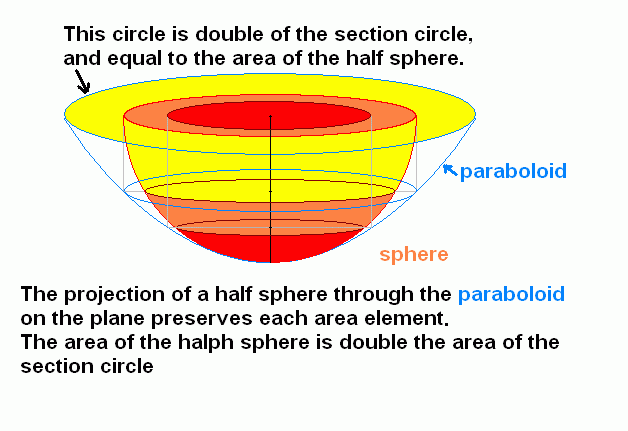 This circle is double of the section circle, and equal to the area of the half sphere.

paraboloid

sphere

The projection of a half sphere through the paraboloid on the plane preserves each area element.
The area of the halph sphere is double the area of the section circle